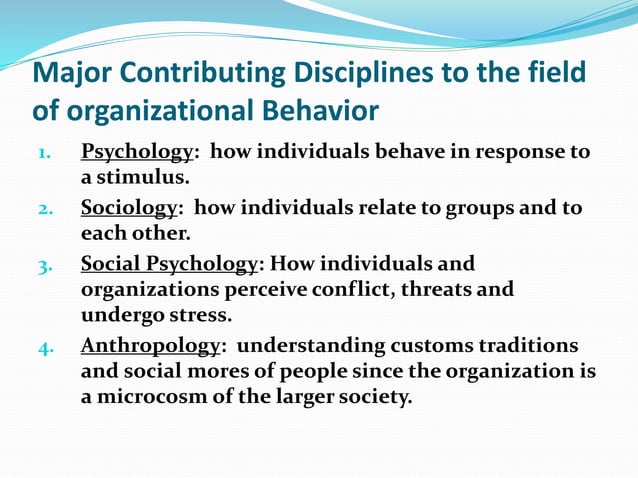 Major Contributing Disciplines to the field of organizational Behavior

1. Psychology: how individuals behave in response to a stimulus.
2. Sociology: how individuals relate to groups and to each other.
3. Social Psychology: How individuals and organizations perceive conflict, threats and undergo stress.
4. Anthropology: understanding customs traditions and social mores of people since the organization is a microcosm of the larger society.